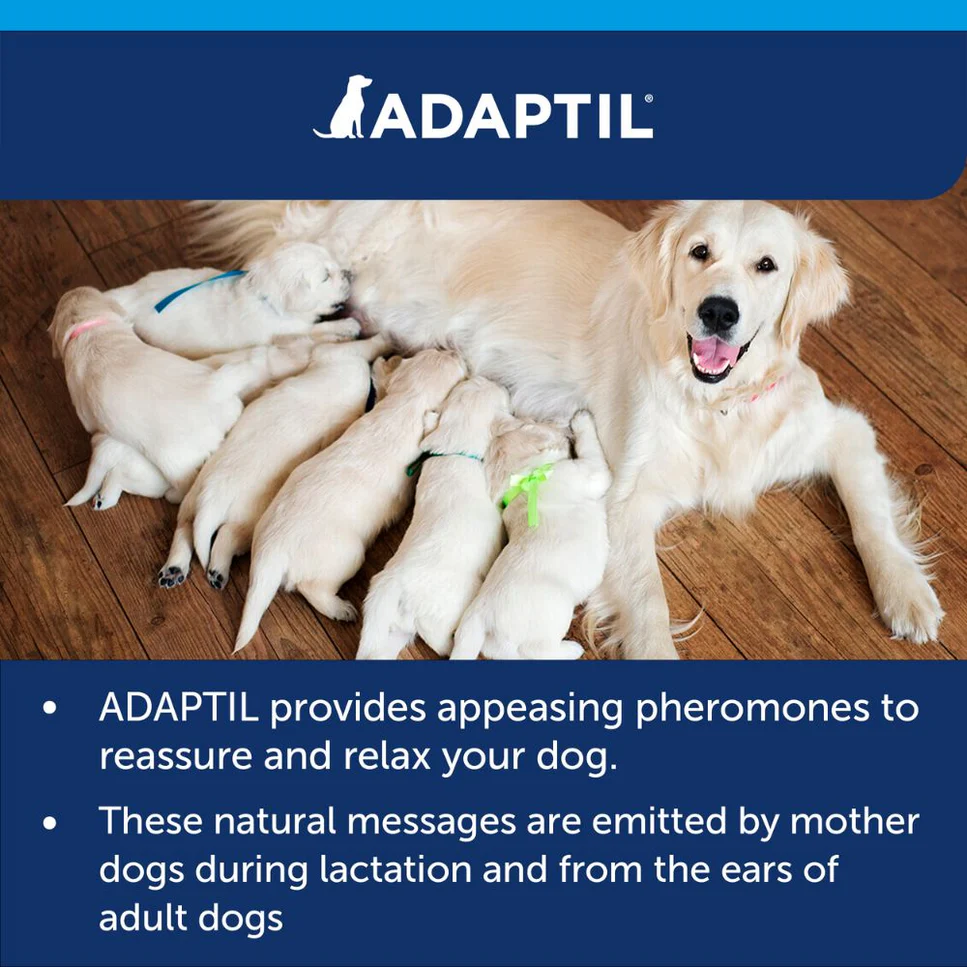 ADAPTIL®

• ADAPTIL provides appeasing pheromones to reassure and relax your dog.

• These natural messages are emitted by mother dogs during lactation and from the ears of adult dogs